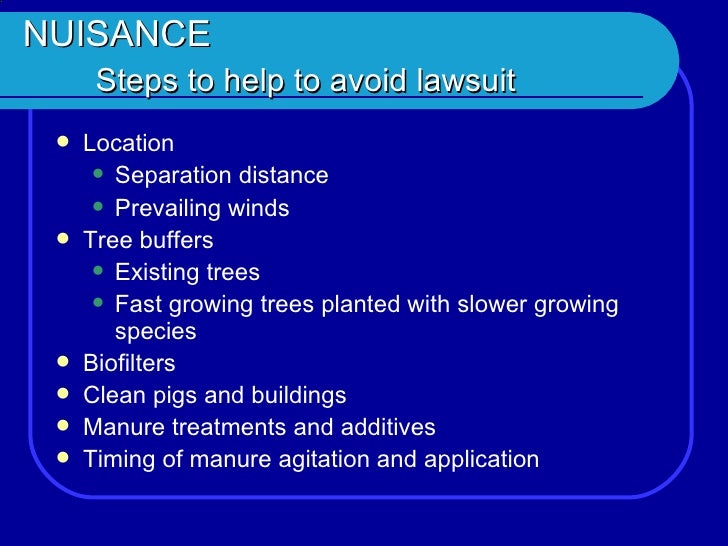 NUISANCE
Steps to help to avoid lawsuit

- Location
  - Separation distance
  - Prevailing winds
- Tree buffers
  - Existing trees
  - Fast growing trees planted with slower growing species
- Biofilters
- Clean pigs and buildings
- Manure treatments and additives
- Timing of manure agitation and application